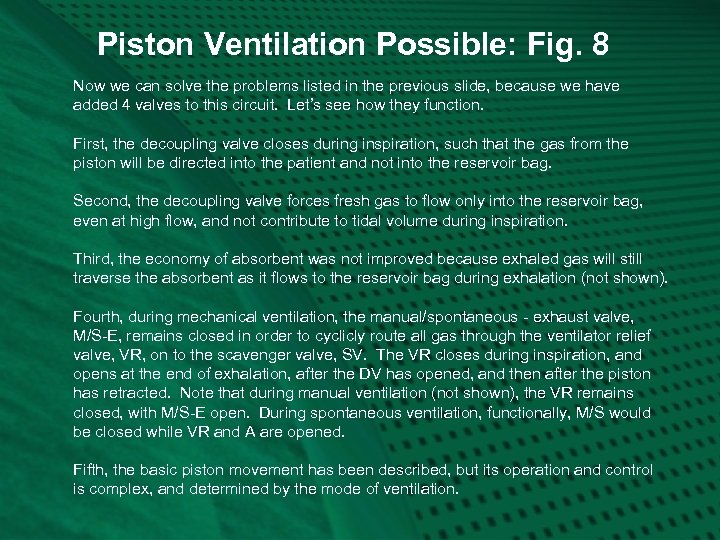 Piston Ventilation Possible: Fig. 8

Now we can solve the problems listed in the previous slide, because we have added 4 valves to this circuit. Let's see how they function.

First, the decoupling valve closes during inspiration, such that the gas from the piston will be directed into the patient and not into the reservoir bag.

Second, the decoupling valve forces fresh gas to flow only into the reservoir bag, even at high flow, and not contribute to tidal volume during inspiration.

Third, the economy of absorbent was not improved because exhaled gas will still traverse the absorbent as it flows to the reservoir bag during exhalation (not shown).

Fourth, during mechanical ventilation, the manual/spontaneous - exhaust valve, M/S-E, remains closed in order to cyclicly route all gas through the ventilator relief valve, VR, on to the scavenger valve, SV. The VR closes during inspiration, and opens at the end of exhalation, after the DV has opened, and then after the piston has retracted. Note that during manual ventilation (not shown), the VR remains closed, with M/S-E open. During spontaneous ventilation, functionally, M/S would be closed while VR and A are opened.

Fifth, the basic piston movement has been described, but its operation and control is complex, and determined by the mode of ventilation.